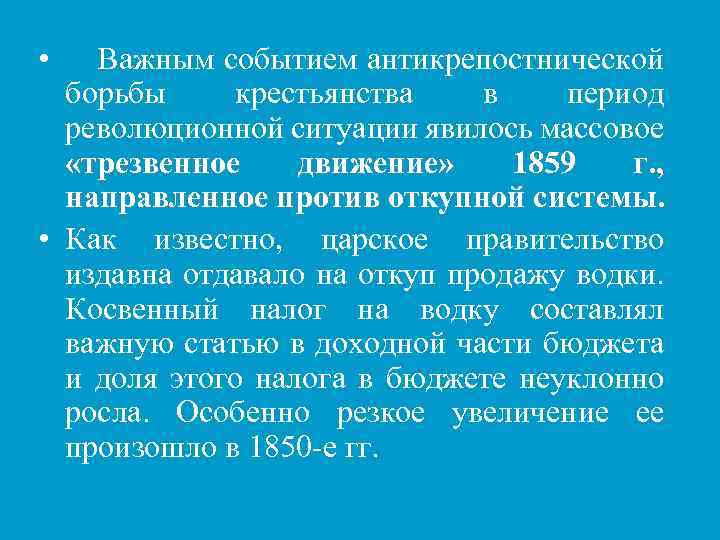 • Важным событием антикрепостнической борьбы крестьянства в период революционной ситуации явилось массовое «трезвенное движение» 1859 г., направленное против откупной системы.

• Как известно, царское правительство издавна отдавало на откуп продажу водки. Косвенный налог на водку составлял важную статью в доходной части бюджета и доля этого налога в бюджете неуклонно росла. Особенно резкое увеличение ее произошло в 1850-е гг.